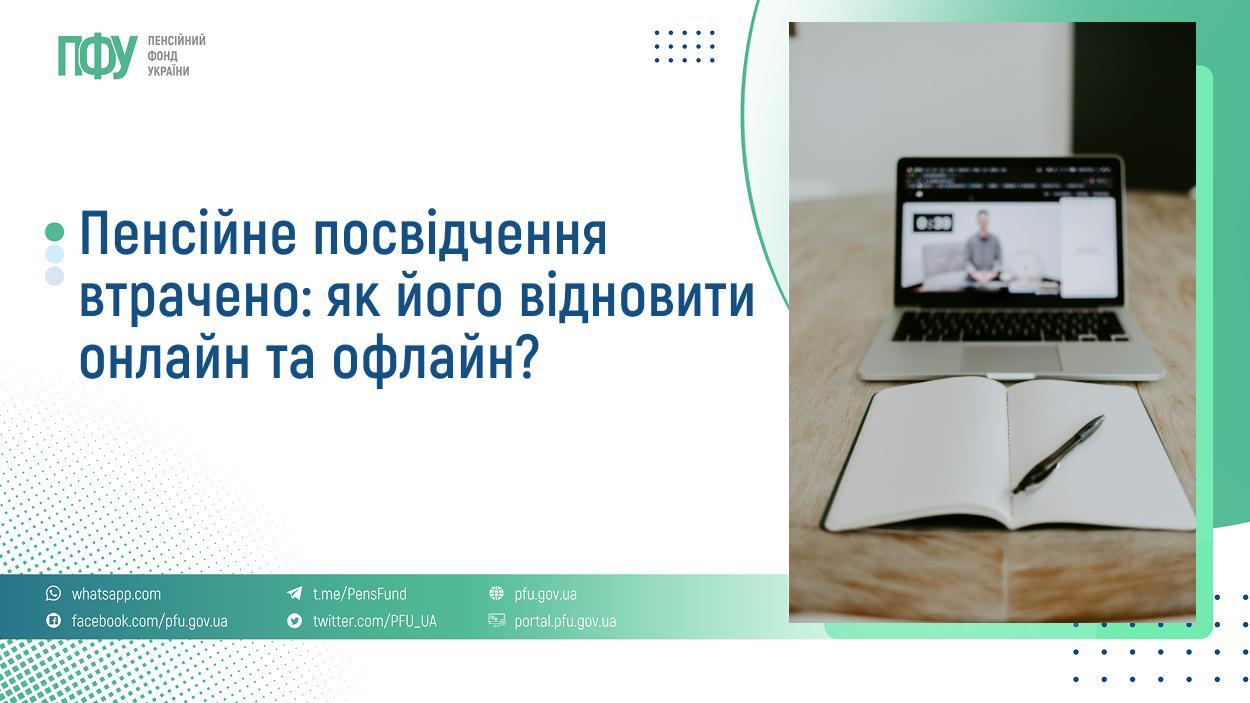 ПФУ ПЕНСІЙНИЙ ФОНД УКРАЇНИ

Пенсійне посвідчення втрачено: як його відновити онлайн та офлайн?

0:30

whatsapp.com
facebook.com/pfu.gov.ua
t.me/PensFund
twitter.com/PFU_UA
pfu.gov.ua
portal.pfu.gov.ua